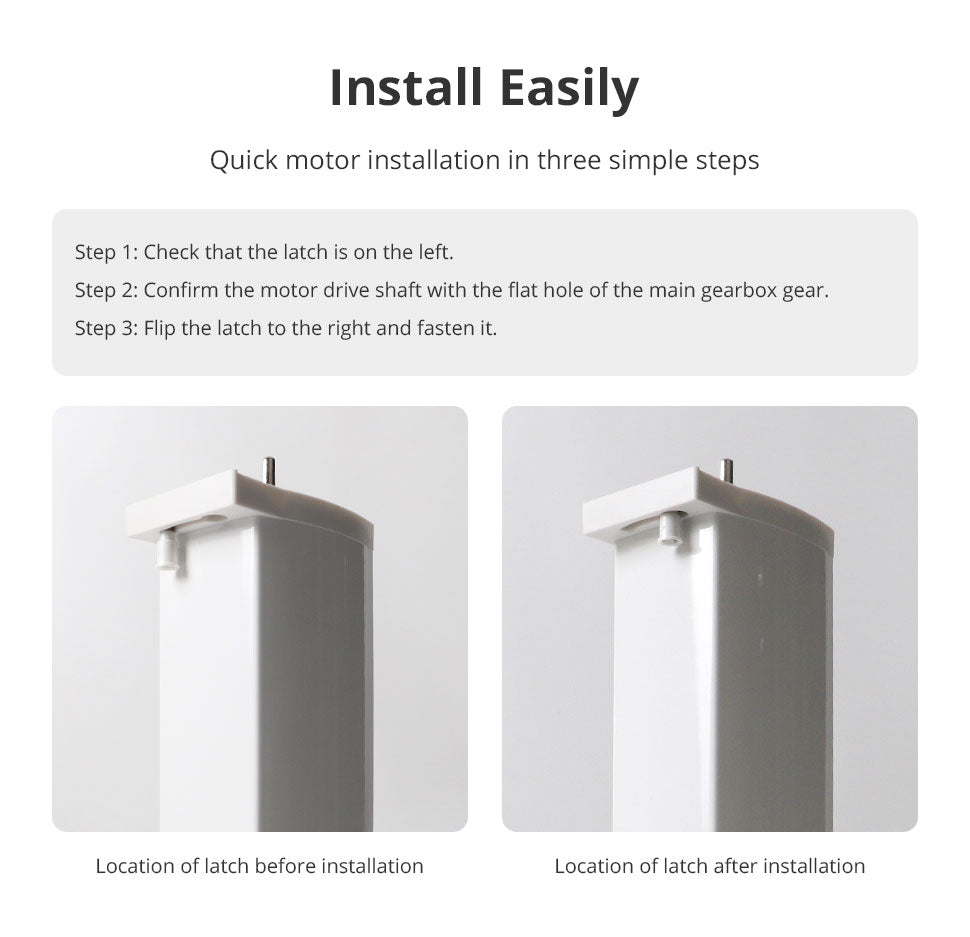 Install Easily

Quick motor installation in three simple steps

Step 1: Check that the latch is on the left.
Step 2: Confirm the motor drive shaft with the flat hole of the main gearbox gear.
Step 3: Flip the latch to the right and fasten it.

Location of latch before installation

Location of latch after installation